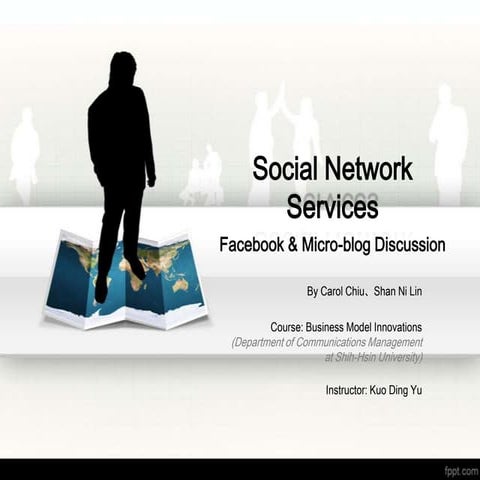 Social Network Services

Facebook & Micro-blog Discussion

By Carol Chiu、Shan Ni Lin

Course: Business Model Innovations
(Department of Communications Management at Shih-Hsin University)

Instructor: Kuo Ding Yu

fppt.com